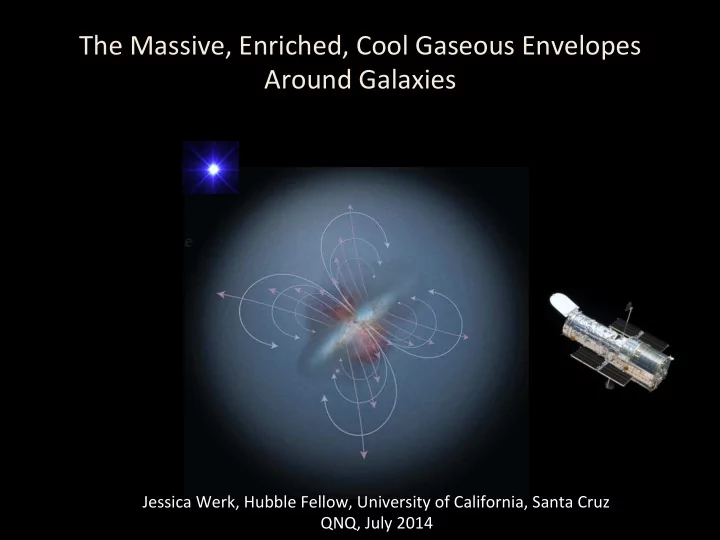 The Massive, Enriched, Cool Gaseous Envelopes Around Galaxies

Jessica Werk, Hubble Fellow, University of California, Santa Cruz
QNQ, July 2014